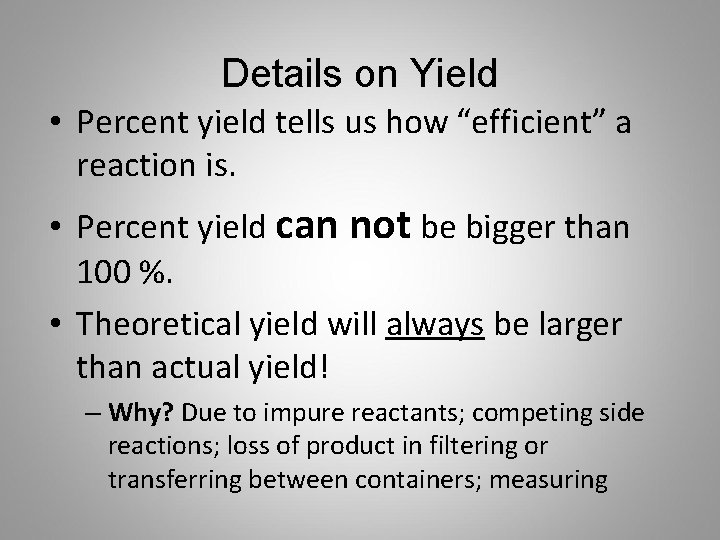 Details on Yield

• Percent yield tells us how “efficient” a reaction is.

• Percent yield can not be bigger than 100 %.

• Theoretical yield will always be larger than actual yield!

– Why? Due to impure reactants; competing side reactions; loss of product in filtering or transferring between containers; measuring